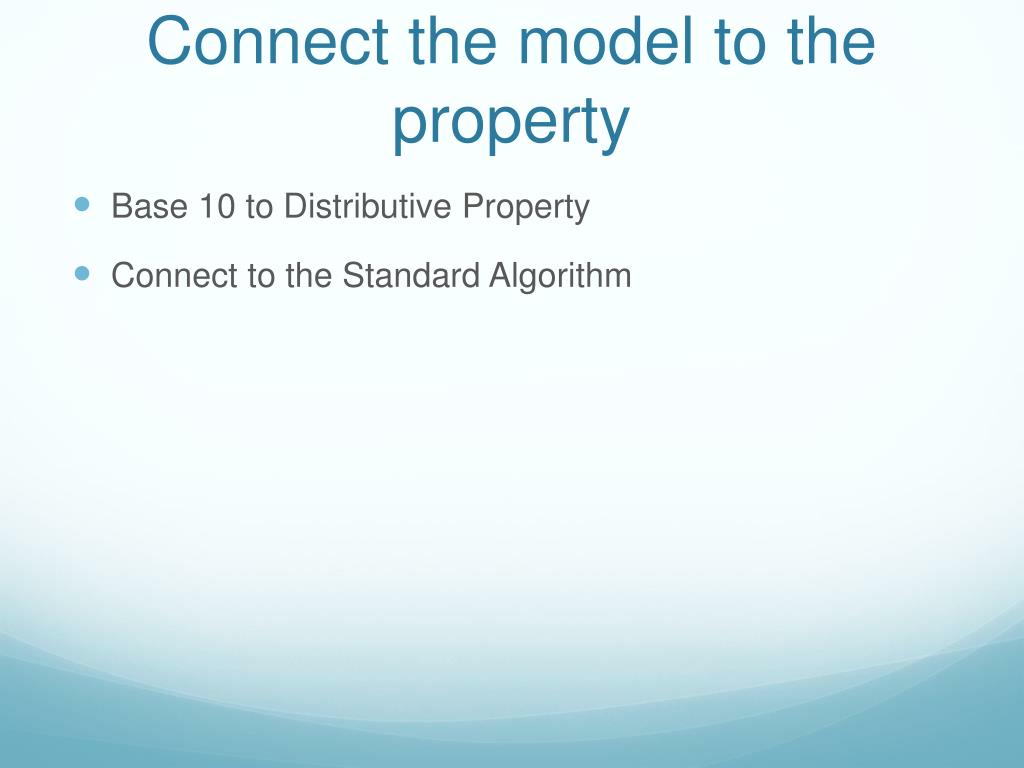 Connect the model to the property

- Base 10 to Distributive Property
- Connect to the Standard Algorithm